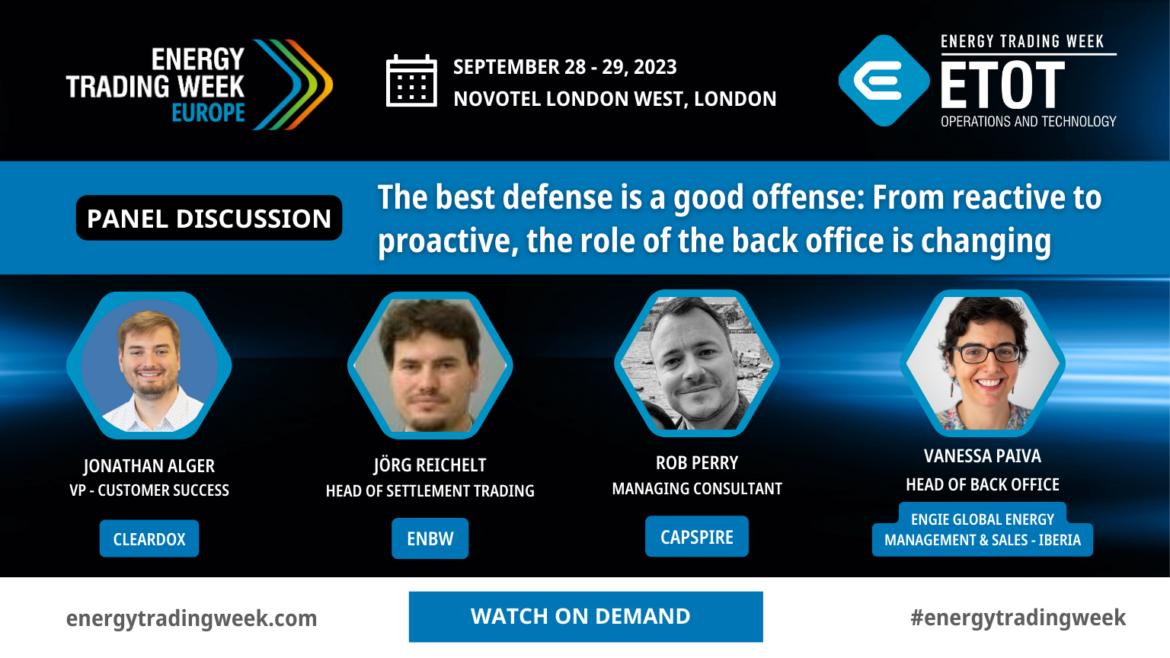 ENERGY TRADING WEEK EUROPE

SEPTEMBER 28 - 29, 2023
NOVOTEL LONDON WEST, LONDON

ENERGY TRADING WEEK
ETOT
OPERATIONS AND TECHNOLOGY

PANEL DISCUSSION

The best defense is a good offense: From reactive to proactive, the role of the back office is changing

JONATHAN ALGER
VP - CUSTOMER SUCCESS
CLEARDOX

JÖRG REICHELT
HEAD OF SETTLEMENT TRADING
ENBW

ROB PERRY
MANAGING CONSULTANT
CAPSPIRE

VANESSA PAIVA
HEAD OF BACK OFFICE
ENGIE GLOBAL ENERGY MANAGEMENT & SALES - IBERIA

energytradingweek.com

WATCH ON DEMAND

#energytradingweek